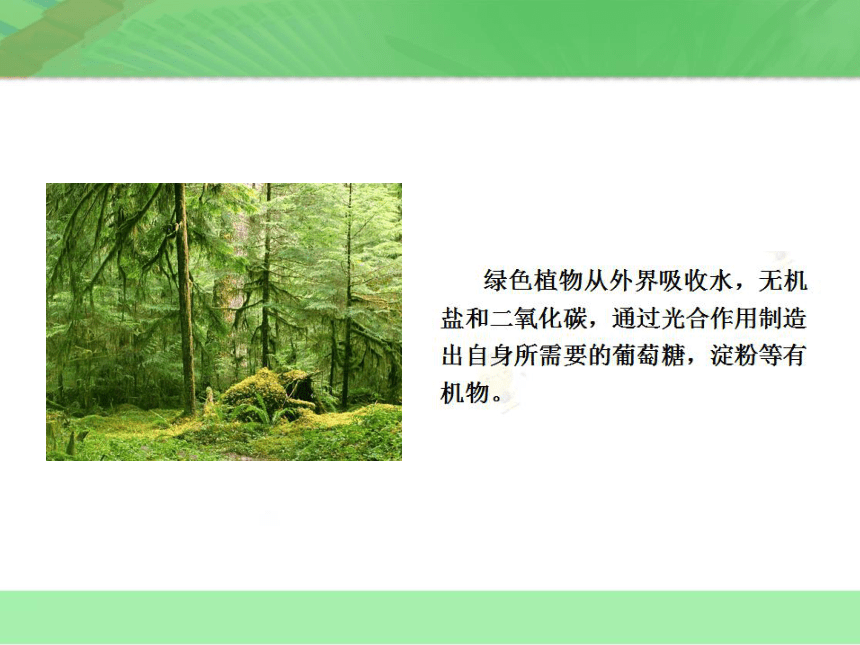 绿色植物从外界吸收水，无机盐和二氧化碳，通过光合作用制造出自身所需要的葡萄糖，淀粉等有机物。